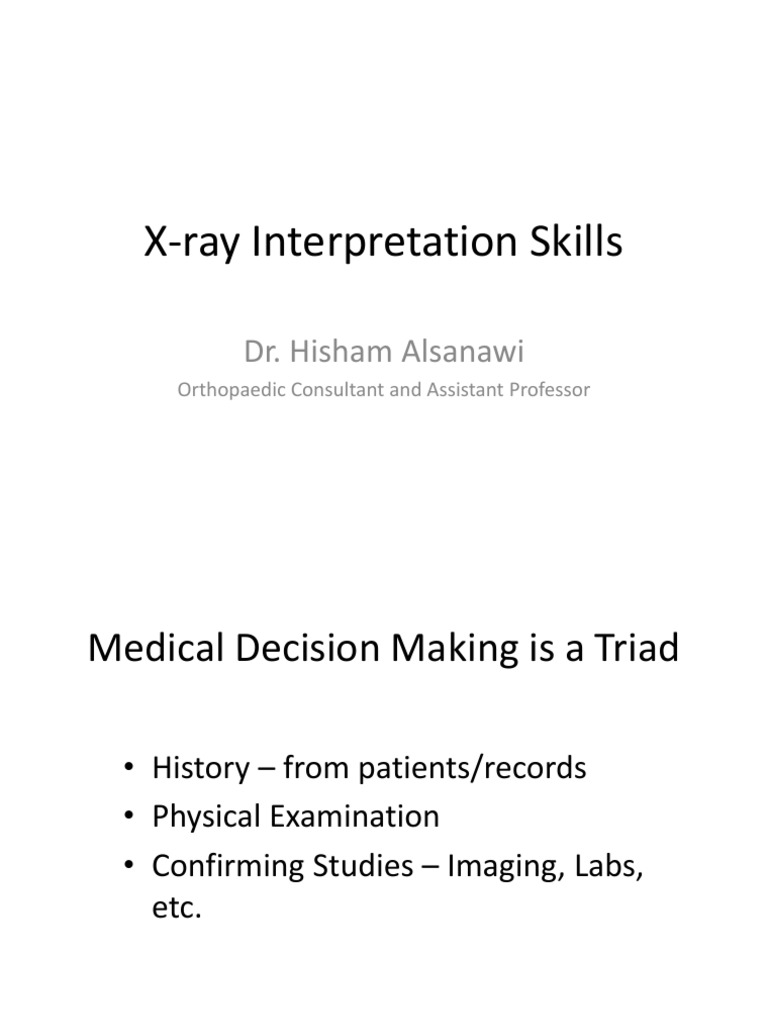 X-ray Interpretation Skills

Dr. Hisham Alsanawi

Orthopaedic Consultant and Assistant Professor

Medical Decision Making is a Triad

• History – from patients/records
• Physical Examination
• Confirming Studies – Imaging, Labs, etc.